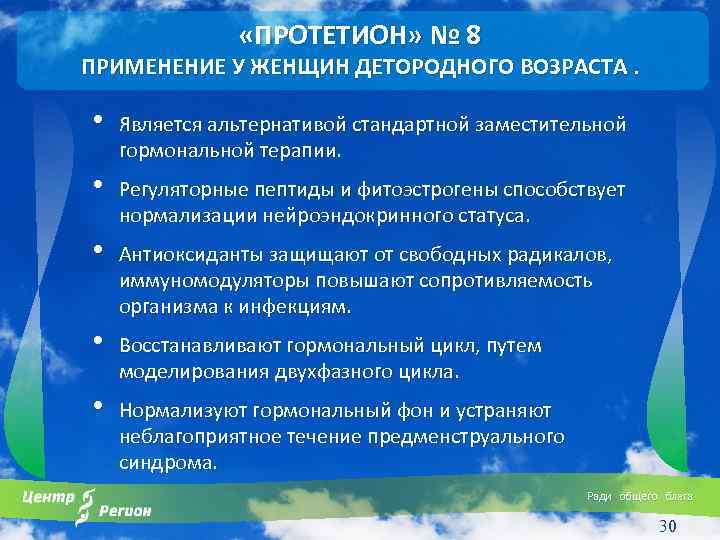 «ПРОТЕТИОН» № 8
ПРИМЕНЕНИЕ У ЖЕНЩИН ДЕТОРОДНОГО ВОЗРАСТА .

• Является альтернативой стандартной заместительной гормональной терапии.

• Регуляторные пептиды и фитоэстрогены способствует нормализации нейроэндокринного статуса.

• Антиоксиданты защищают от свободных радикалов, иммуномодуляторы повышают сопротивляемость организма к инфекциям.

• Восстанавливают гормональный цикл, путем моделирования двухфазного цикла.

• Нормализуют гормональный фон и устраняют неблагоприятное течение предменструального синдрома.

Центр Регион

Ради общего блага

30